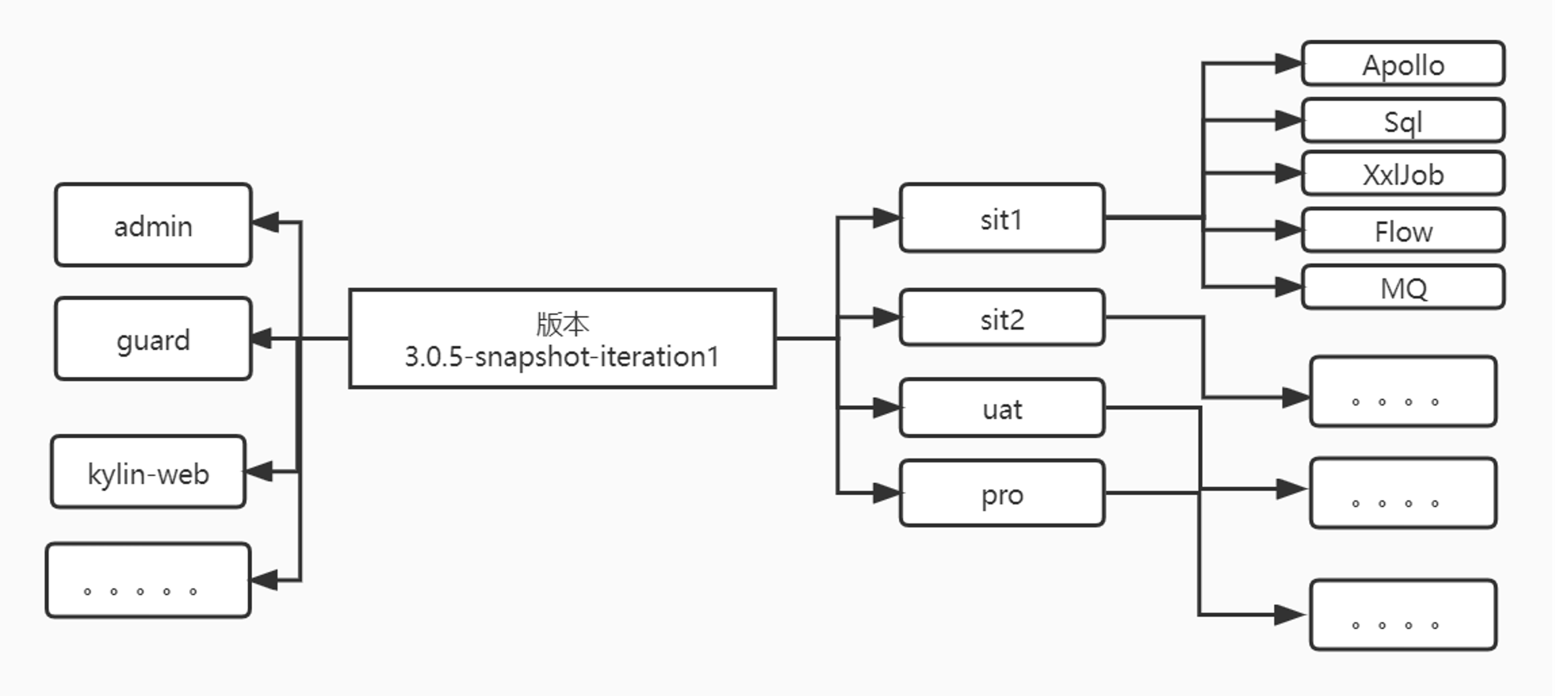 admin

guard

kylin-web

。。。。。

版本
3.0.5-snapshot-iteration1

sit1

sit2

uat

pro

Apollo

Sql

XxlJob

Flow

MQ

。。。。

。。。。

。。。。